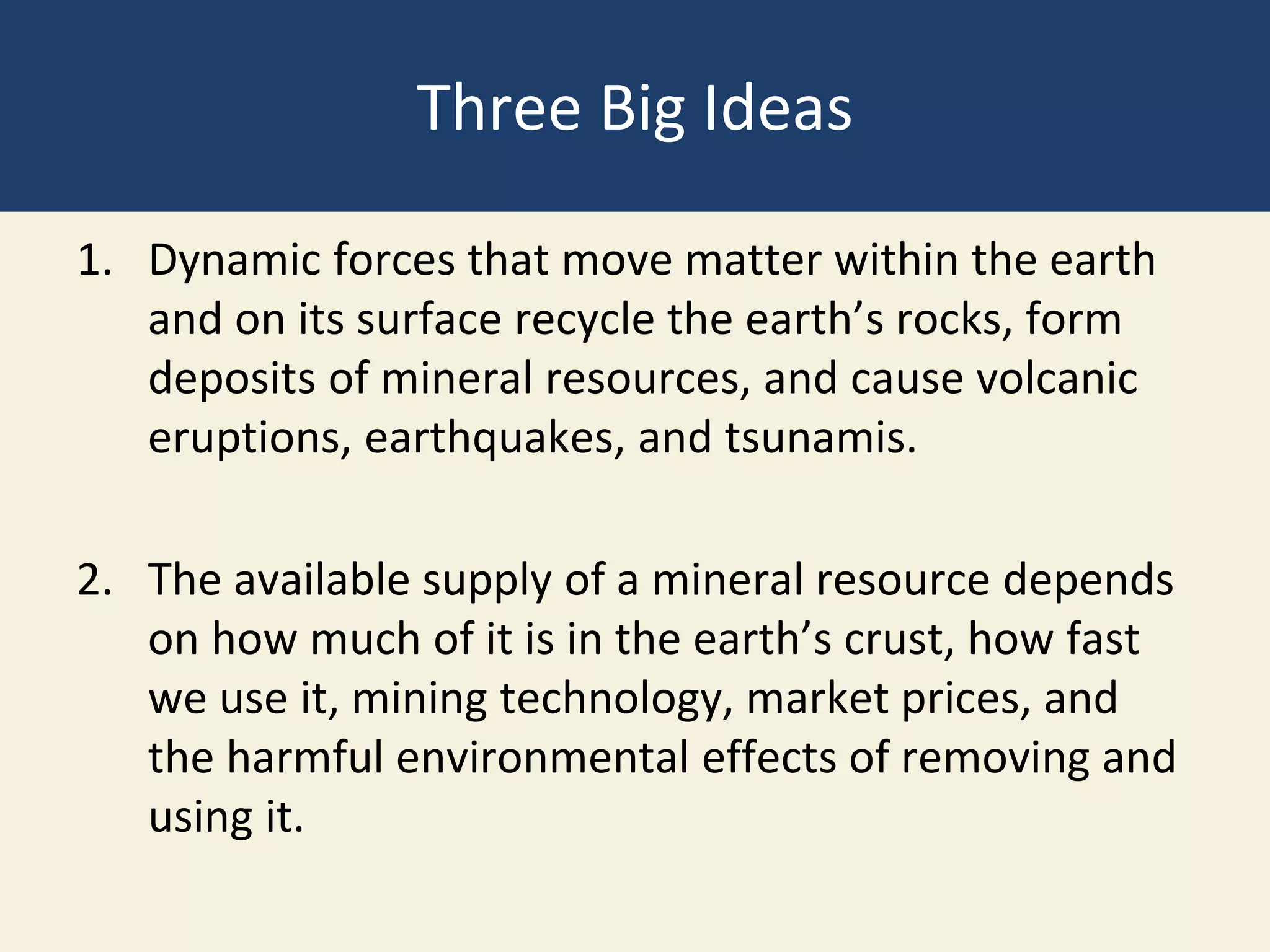 Three Big Ideas

1. Dynamic forces that move matter within the earth and on its surface recycle the earth’s rocks, form deposits of mineral resources, and cause volcanic eruptions, earthquakes, and tsunamis.

2. The available supply of a mineral resource depends on how much of it is in the earth’s crust, how fast we use it, mining technology, market prices, and the harmful environmental effects of removing and using it.